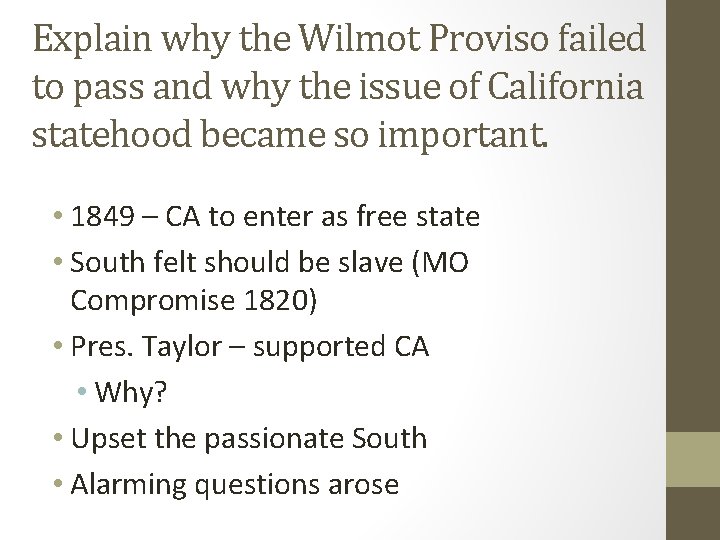 Explain why the Wilmot Proviso failed to pass and why the issue of California statehood became so important.

• 1849 – CA to enter as free state
• South felt should be slave (MO Compromise 1820)
• Pres. Taylor – supported CA
  • Why?
• Upset the passionate South
• Alarming questions arose